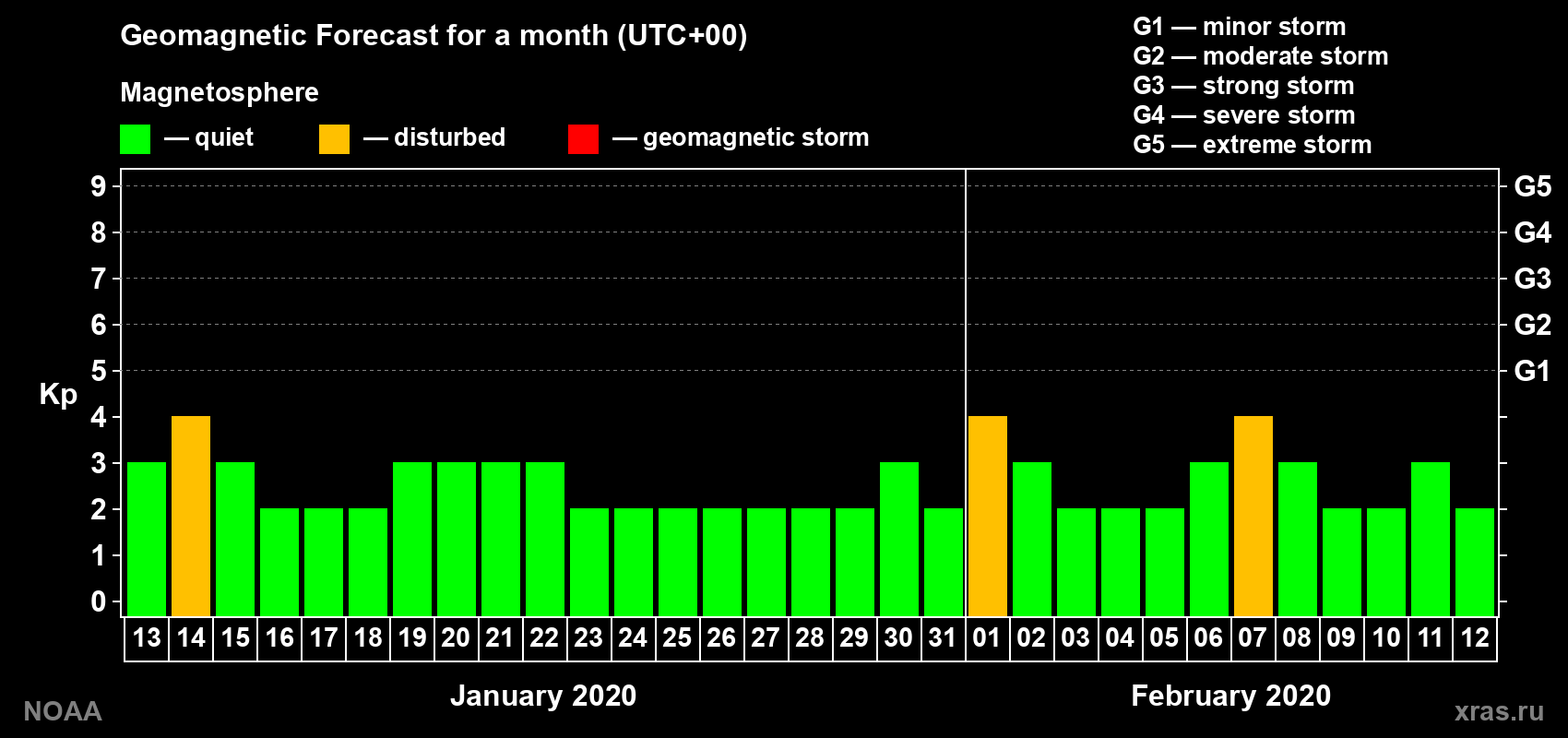 Geomagnetic Forecast for a month (UTC+00)

Magnetosphere

— quiet — disturbed — geomagnetic storm

G1 — minor storm
G2 — moderate storm
G3 — strong storm
G4 — severe storm
G5 — extreme storm

Kp

9 8 7 6 5 4 3 2 1 0

G5 G4 G3 G2 G1

13 14 15 16 17 18 19 20 21 22 23 24 25 26 27 28 29 30 31 01 02 03 04 05 06 07 08 09 10 11 12

January 2020

February 2020

NOAA

xras.ru